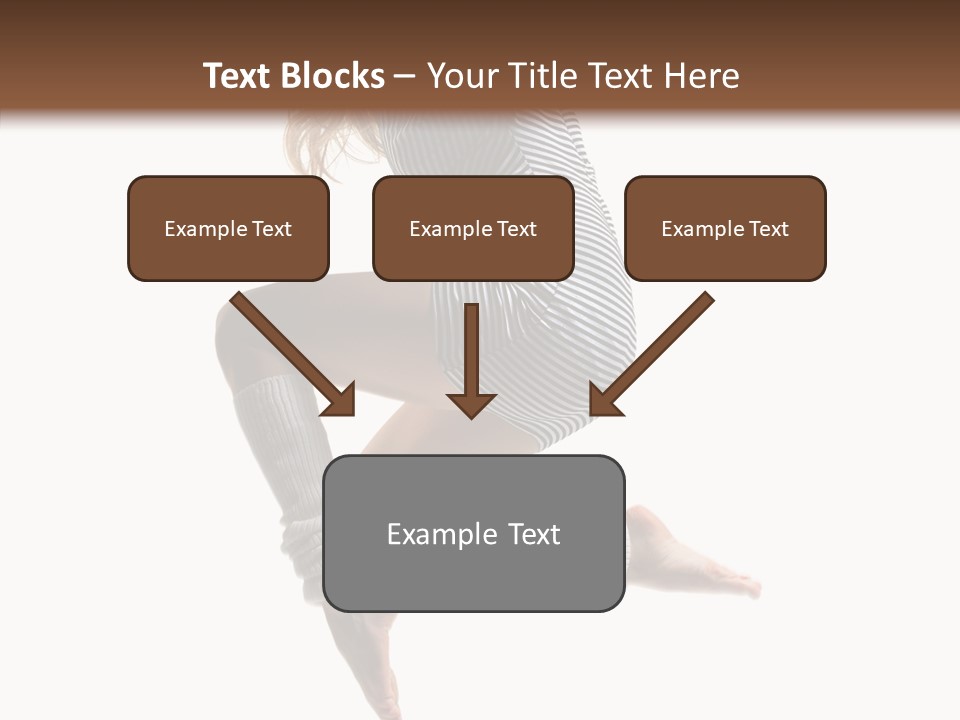 Text Blocks – Your Title Text Here

Example Text

Example Text

Example Text

Example Text